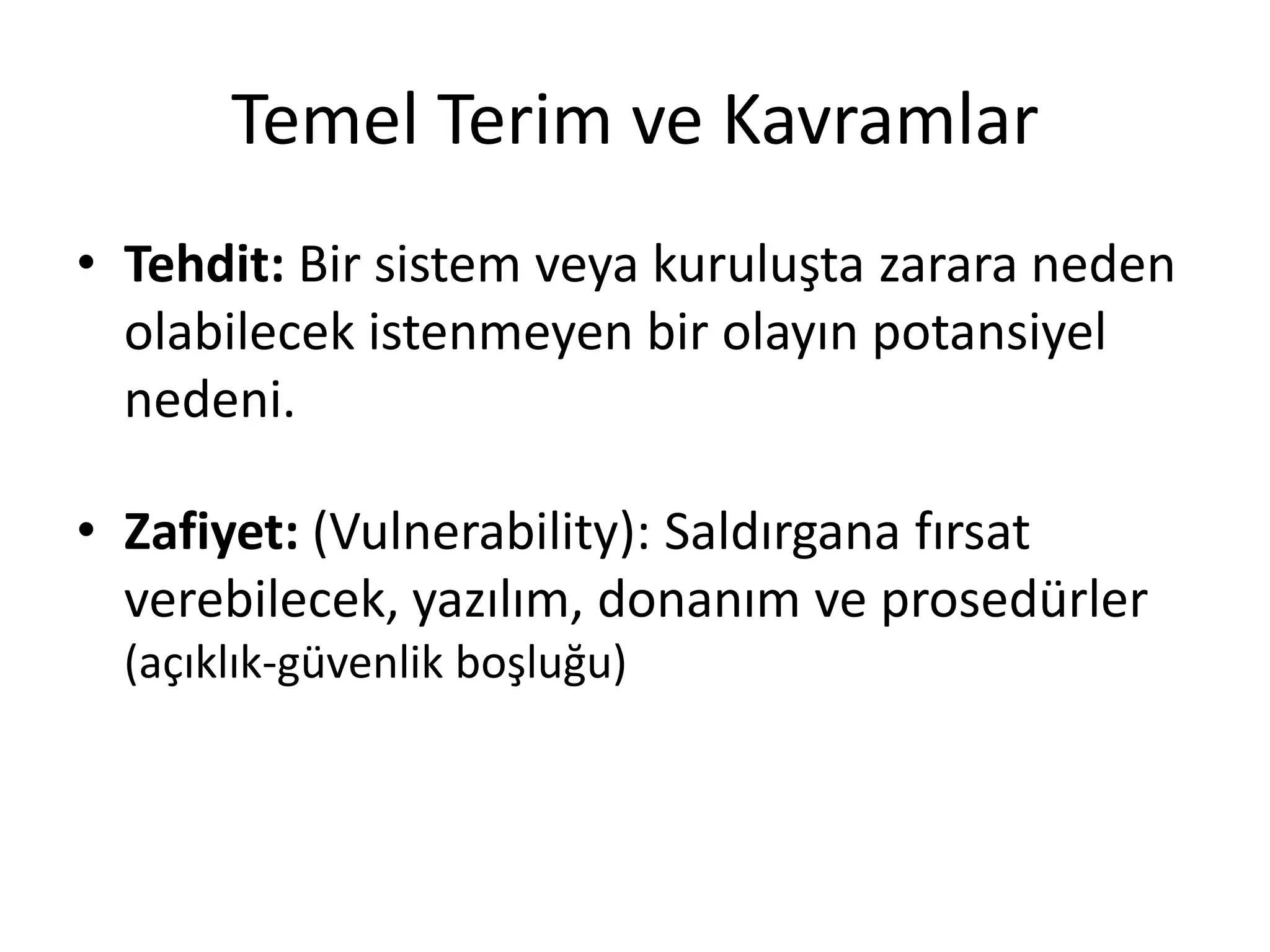 Temel Terim ve Kavramlar

• Tehdit: Bir sistem veya kuruluşta zarara neden olabilecek istenmeyen bir olayın potansiyel nedeni.

• Zafiyet: (Vulnerability): Saldırgana fırsat verebilecek, yazılım, donanım ve prosedürler (açıklık-güvenlik boşluğu)